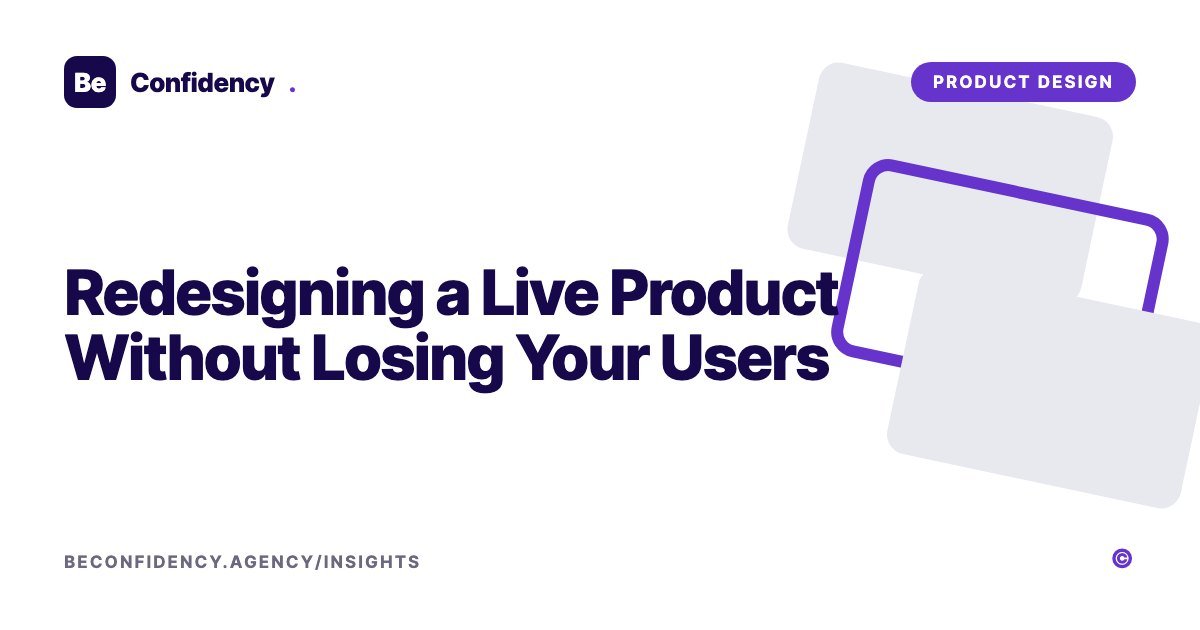 Be Confidency .

PRODUCT DESIGN

Redesigning a Live Product Without Losing Your Users

BECONFIDENCY.AGENCY/INSIGHTS

©